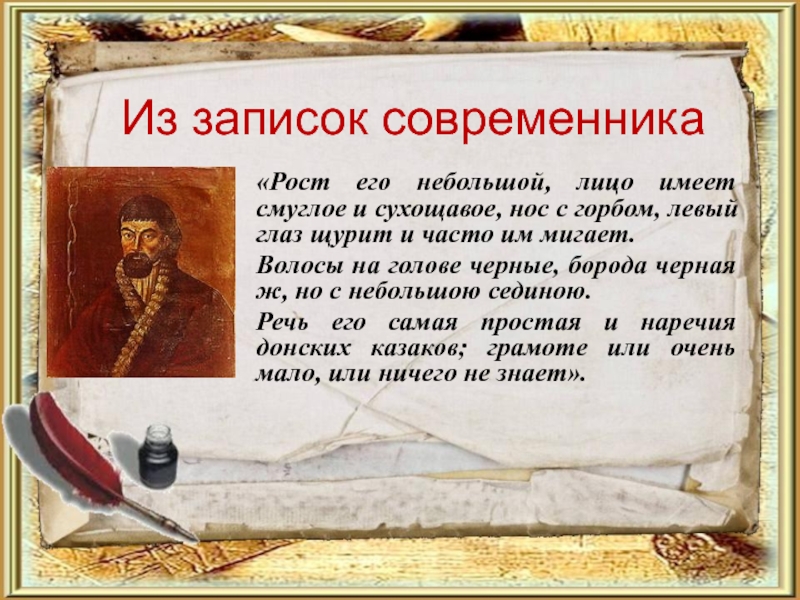 Из записок современника

«Рост его небольшой, лицо имеет смуглое и сухощавое, нос с горбом, левый глаз щурит и часто им мигает.

Волосы на голове черные, борода черная ж, но с небольшою сединою.

Речь его самая простая и наречия донских казаков; грамоте или очень мало, или ничего не знает».